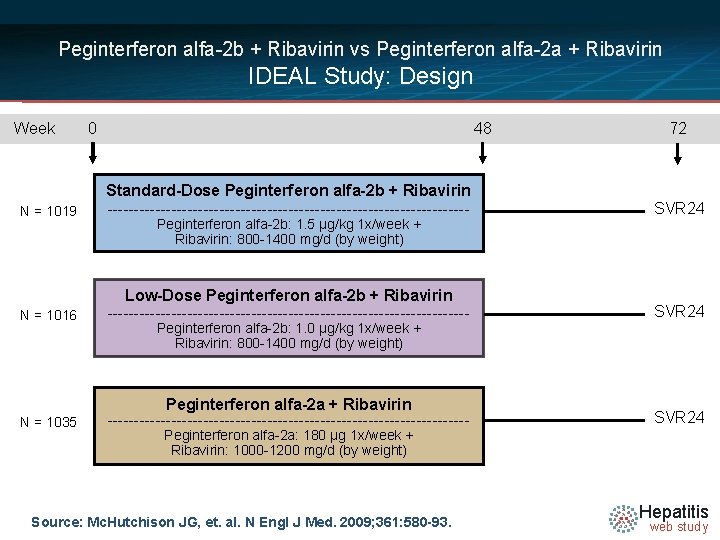 Peginterferon alfa-2b + Ribavirin vs Peginterferon alfa-2a + Ribavirin
IDEAL Study: Design

Week 0 48 72

N = 1019

Standard-Dose Peginterferon alfa-2b + Ribavirin
Peginterferon alfa-2b: 1.5 µg/kg 1x/week +
Ribavirin: 800-1400 mg/d (by weight)

SVR24

N = 1016

Low-Dose Peginterferon alfa-2b + Ribavirin
Peginterferon alfa-2b: 1.0 µg/kg 1x/week +
Ribavirin: 800-1400 mg/d (by weight)

SVR24

N = 1035

Peginterferon alfa-2a + Ribavirin
Peginterferon alfa-2a: 180 µg 1x/week +
Ribavirin: 1000-1200 mg/d (by weight)

SVR24

Source: McHutchison JG, et. al. N Engl J Med. 2009;361:580-93.

Hepatitis
web study